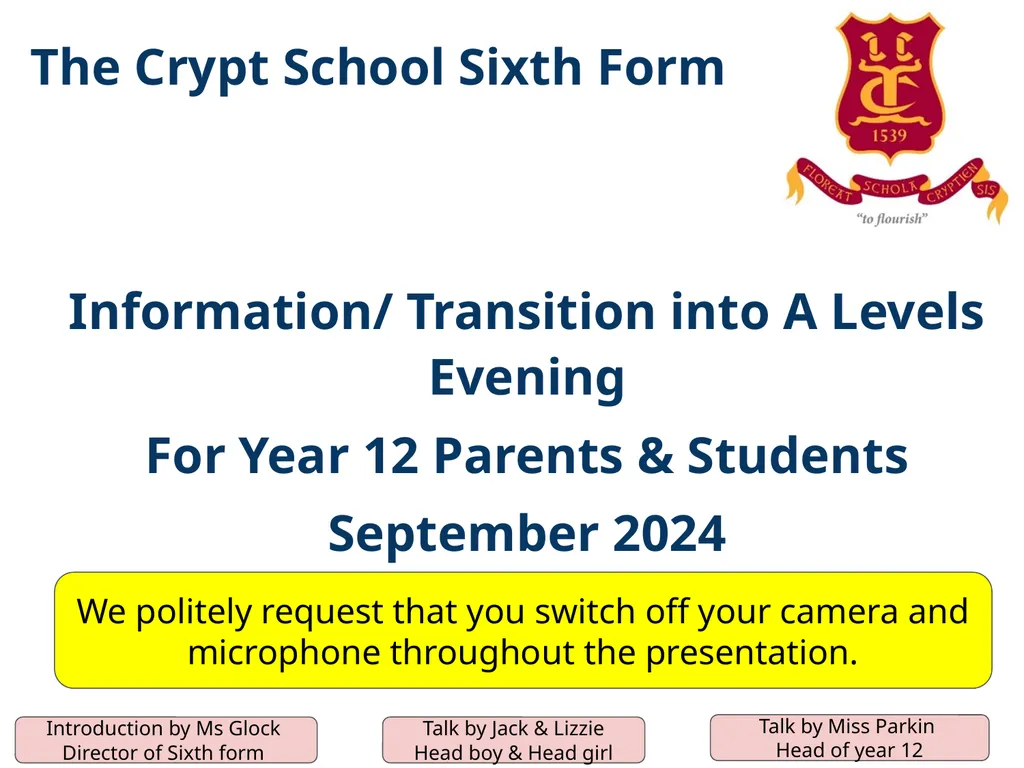 The Crypt School Sixth Form

1539

FLOREAT SCHOLA CRYPTIENSIS

"to flourish"

Information/ Transition into A Levels Evening

For Year 12 Parents & Students

September 2024

We politely request that you switch off your camera and microphone throughout the presentation.

Introduction by Ms Glock
Director of Sixth form

Talk by Jack & Lizzie
Head boy & Head girl

Talk by Miss Parkin
Head of year 12